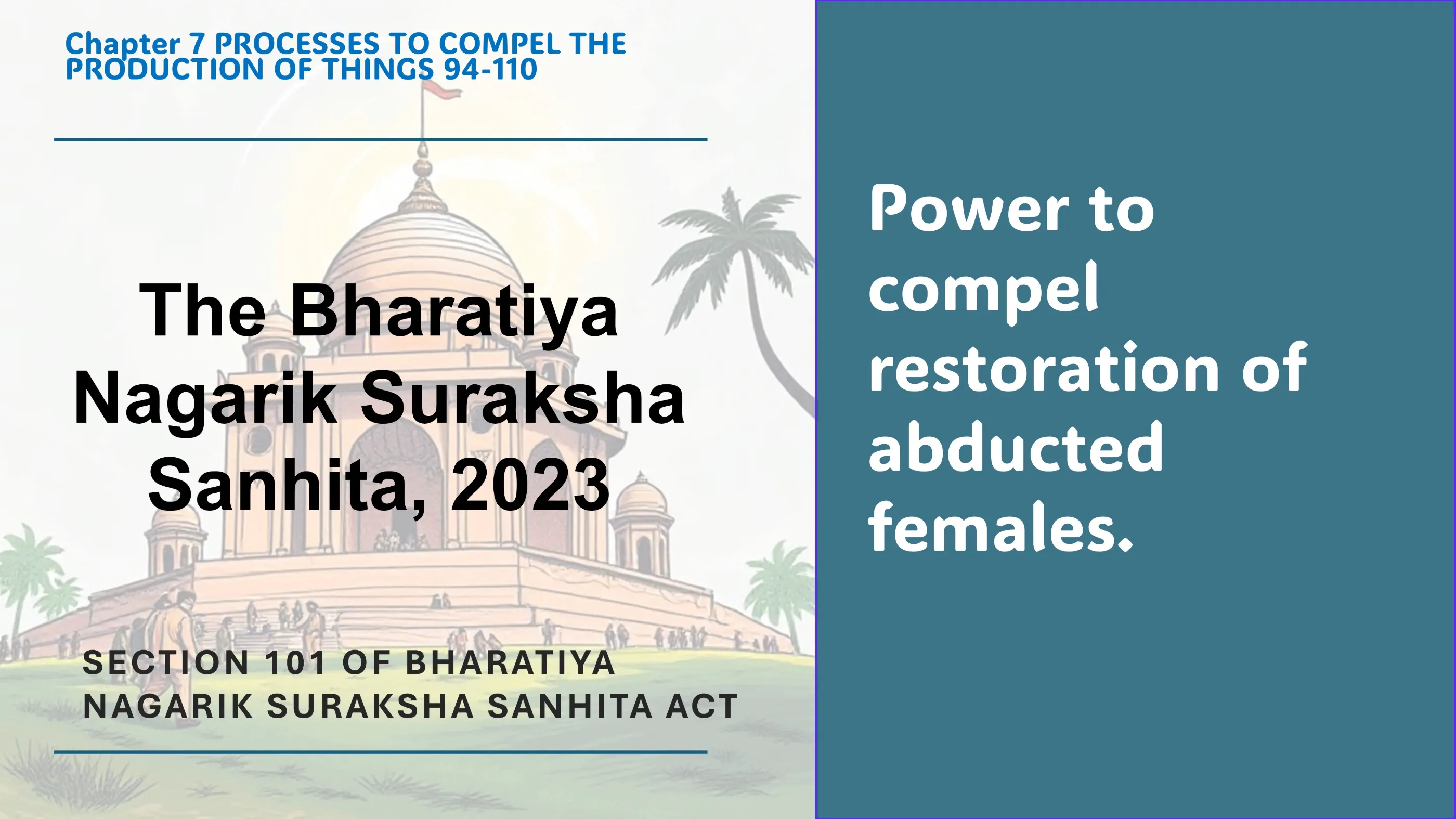 Chapter 7 PROCESSES TO COMPEL THE PRODUCTION OF THINGS 94-110

The Bharatiya Nagarik Suraksha Sanhita, 2023

SECTION 101 OF BHARATIYA NAGARIK SURAKSHA SANHITA ACT

Power to compel restoration of abducted females.